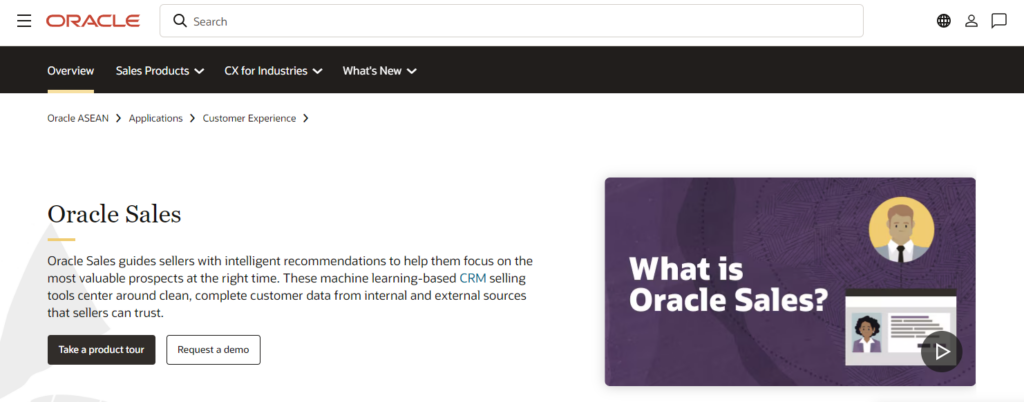 ORACLE

Search

Overview Sales Products CX for Industries What's New

Oracle ASEAN > Applications > Customer Experience >

Oracle Sales

Oracle Sales guides sellers with intelligent recommendations to help them focus on the most valuable prospects at the right time. These machine learning-based CRM selling tools center around clean, complete customer data from internal and external sources that sellers can trust.

Take a product tour

Request a demo

What is Oracle Sales?